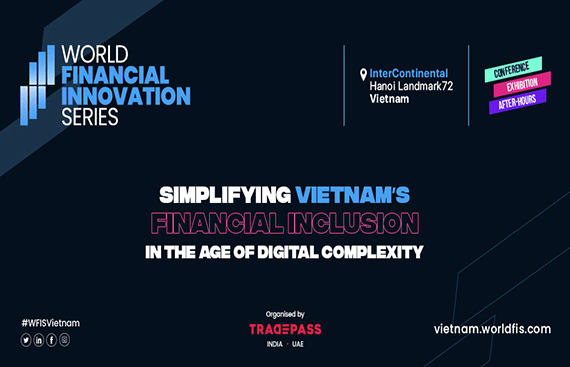 WORLD FINANCIAL INNOVATION SERIES

InterContinental Hanoi Landmark72 Vietnam

CONFERENCE
EXHIBITION
AFTER-HOURS

SIMPLIFYING VIETNAM'S
FINANCIAL INCLUSION
IN THE AGE OF DIGITAL COMPLEXITY

#WFISVietnam

Organised by
TRADEPASS
INDIA • UAE

vietnam.worldfis.com